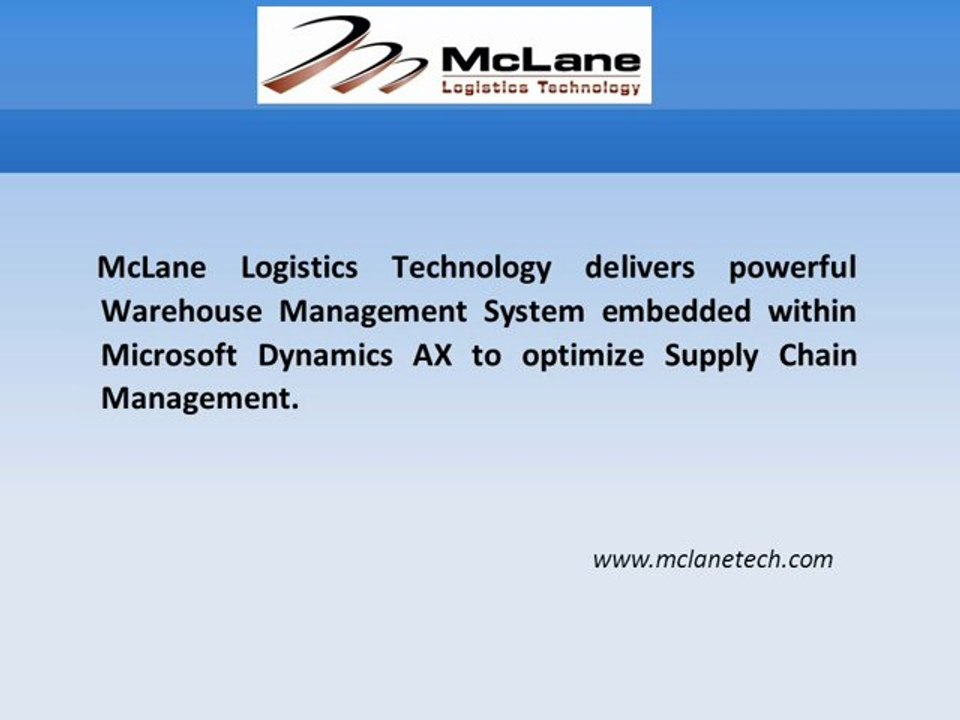 McLane
Logistics Technology

McLane Logistics Technology delivers powerful Warehouse Management System embedded within Microsoft Dynamics AX to optimize Supply Chain Management.

www.mclanetech.com